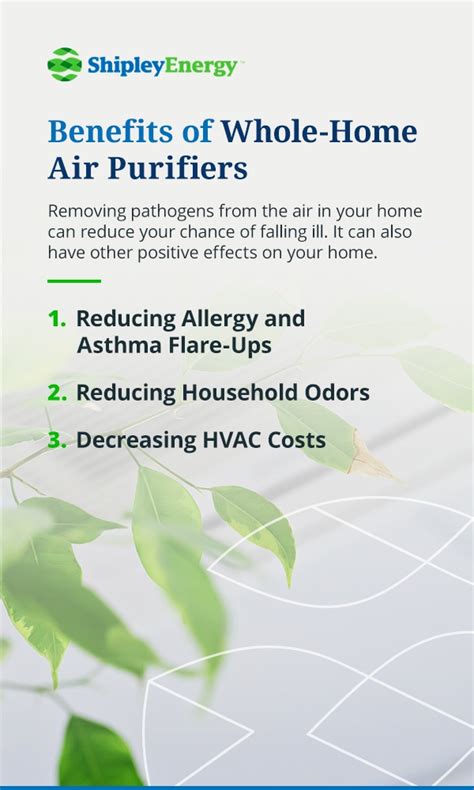 ShipleyEnergy

Benefits of Whole-Home Air Purifiers

Removing pathogens from the air in your home can reduce your chance of falling ill. It can also have other positive effects on your home.

1. Reducing Allergy and Asthma Flare-Ups

2. Reducing Household Odors

3. Decreasing HVAC Costs